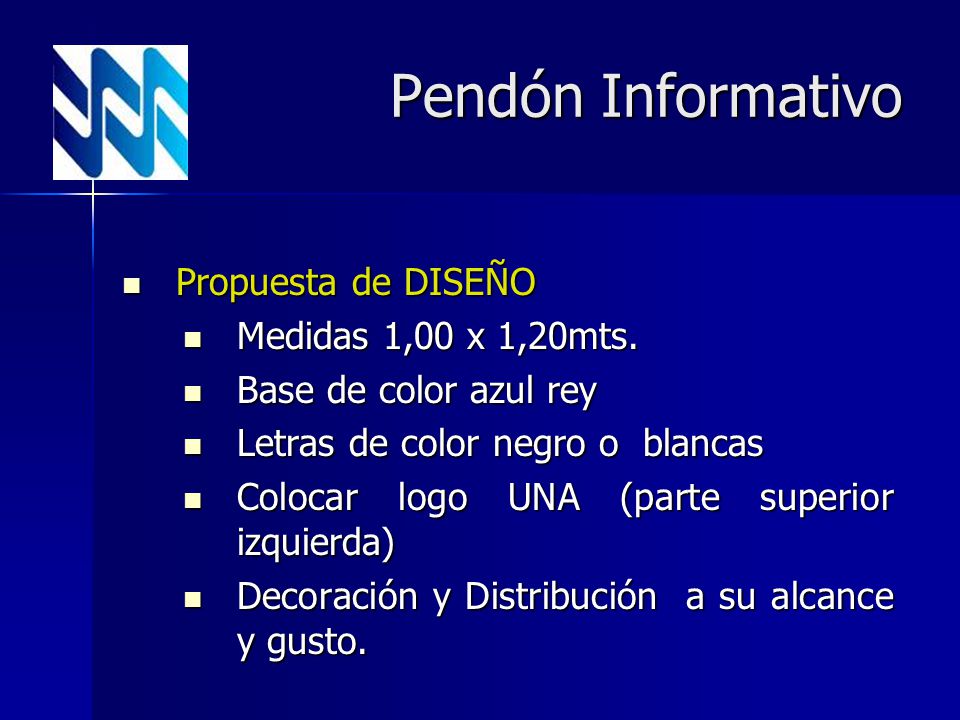 Pendón Informativo

- Propuesta de DISEÑO
  - Medidas 1,00 x 1,20mts.
  - Base de color azul rey
  - Letras de color negro o blancas
  - Colocar logo UNA (parte superior izquierda)
  - Decoración y Distribución a su alcance y gusto.